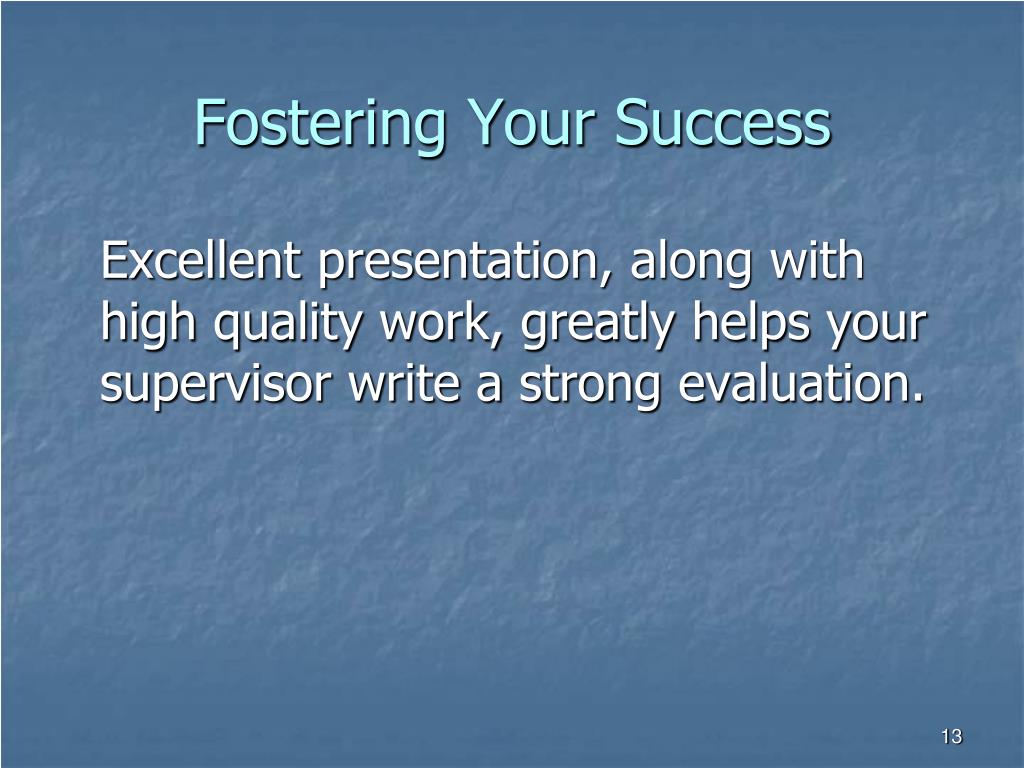 Fostering Your Success

Excellent presentation, along with high quality work, greatly helps your supervisor write a strong evaluation.

13